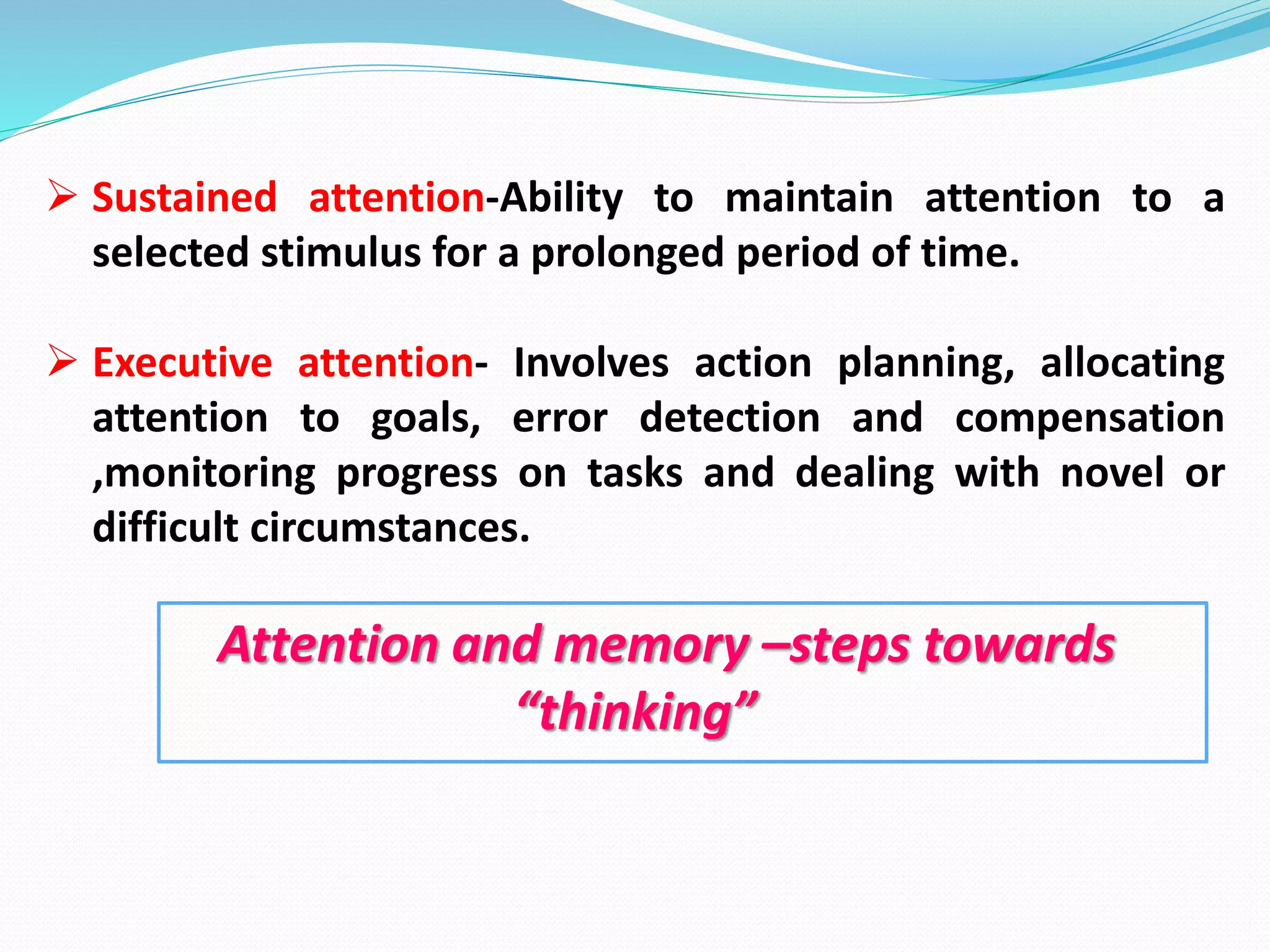 ➢ Sustained attention-Ability to maintain attention to a selected stimulus for a prolonged period of time.

➢ Executive attention- Involves action planning, allocating attention to goals, error detection and compensation ,monitoring progress on tasks and dealing with novel or difficult circumstances.

Attention and memory –steps towards “thinking”